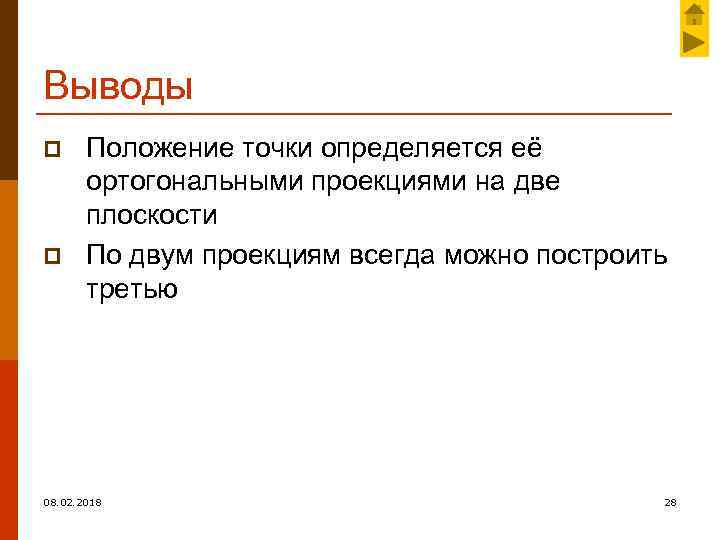 Выводы

Положение точки определяется её ортогональными проекциями на две плоскости

По двум проекциям всегда можно построить третью

08.02.2018

28